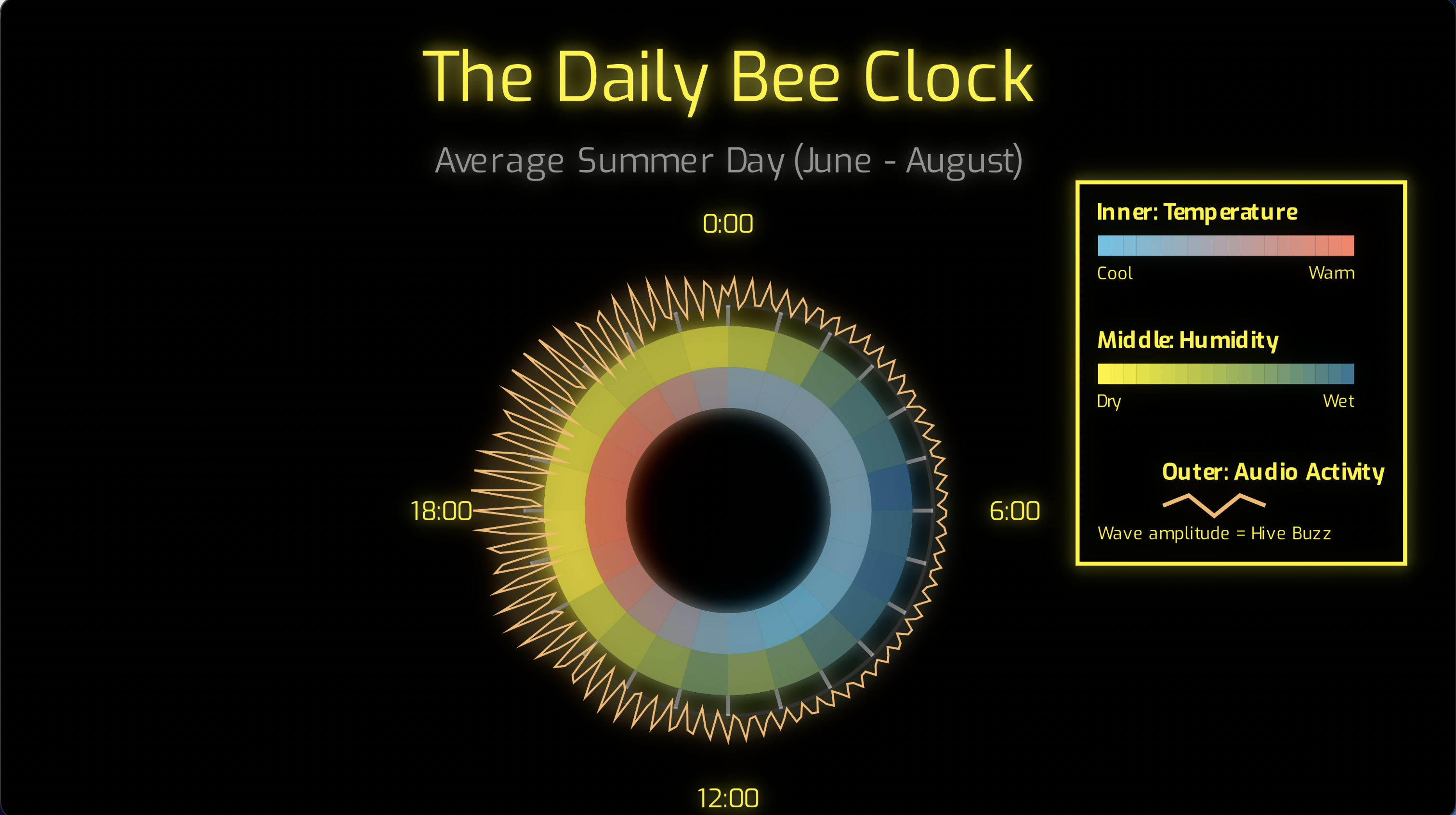 The Daily Bee Clock

Average Summer Day (June - August)

0:00

18:00

6:00

12:00

Inner: Temperature

Cool Warm

Middle: Humidity

Dry Wet

Outer: Audio Activity

Wave amplitude = Hive Buzz